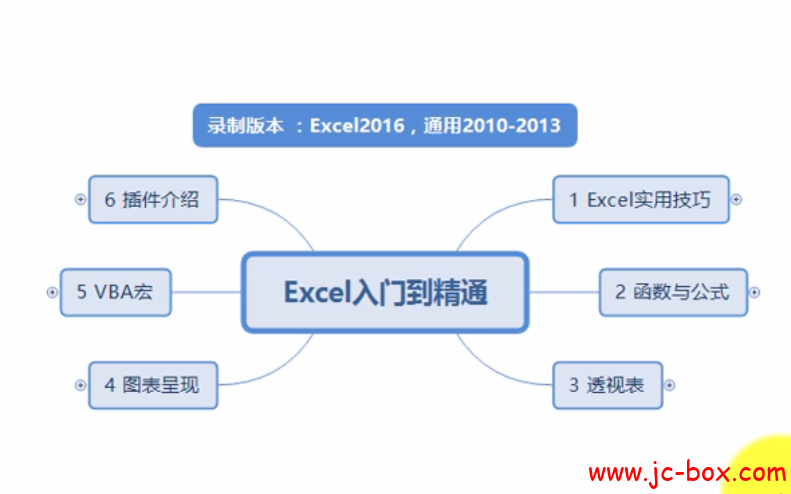 录制版本 ：Excel2016，通用2010-2013

Excel入门到精通

1 Excel实用技巧

2 函数与公式

3 透视表

4 图表呈现

5 VBA宏

6 插件介绍

www.jc-box.com